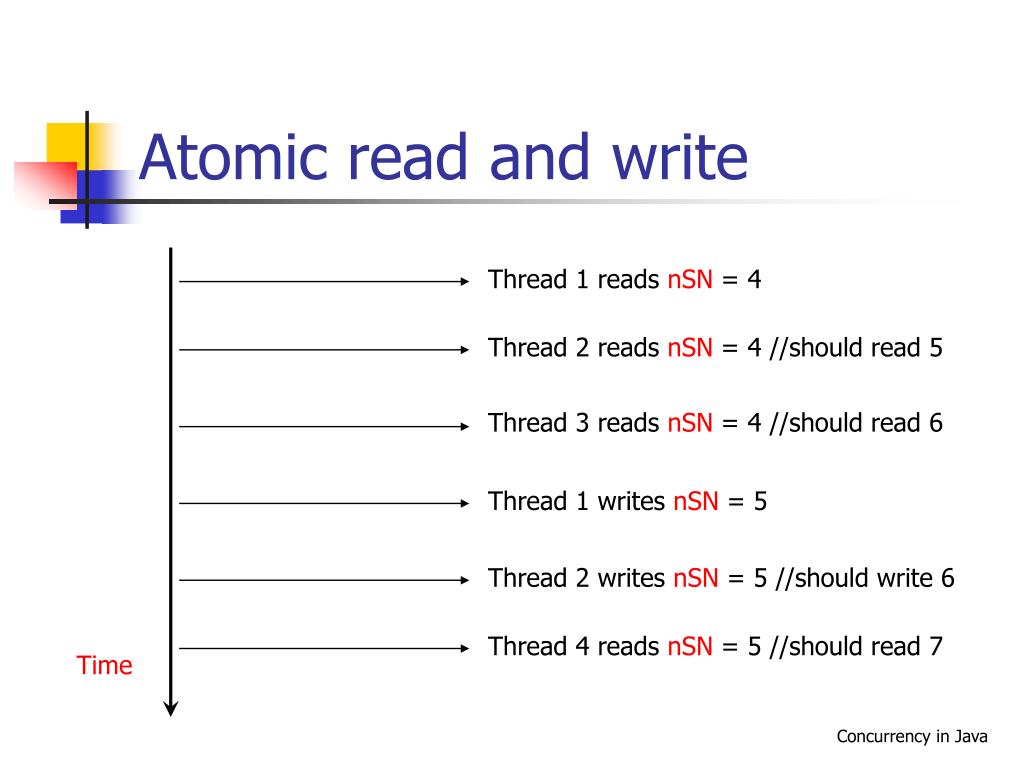 Atomic read and write

Thread 1 reads nSN = 4

Thread 2 reads nSN = 4 //should read 5

Thread 3 reads nSN = 4 //should read 6

Thread 1 writes nSN = 5

Thread 2 writes nSN = 5 //should write 6

Thread 4 reads nSN = 5 //should read 7

Time

Concurrency in Java